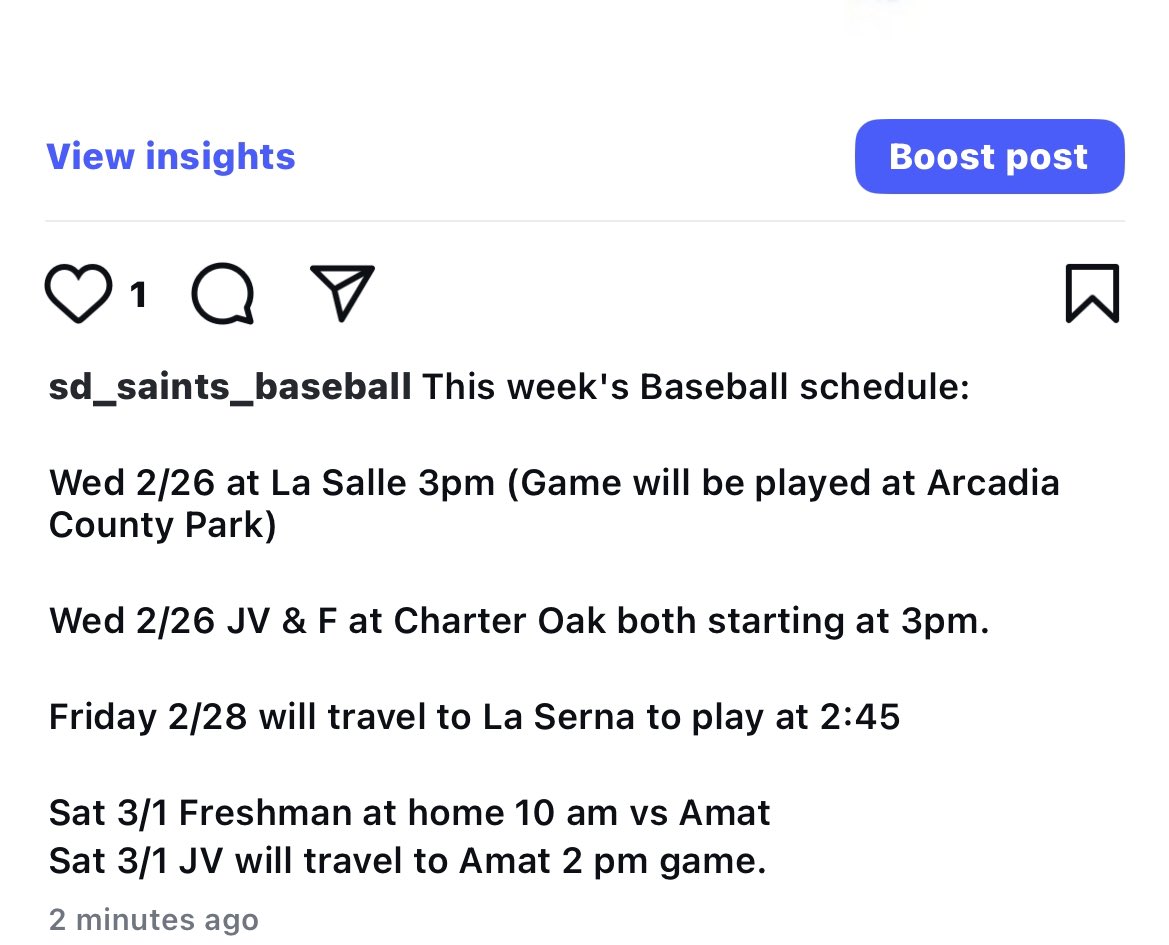 View insights

Boost post

1

sd_saints_baseball This week's Baseball schedule:

Wed 2/26 at La Salle 3pm (Game will be played at Arcadia County Park)

Wed 2/26 JV & F at Charter Oak both starting at 3pm.

Friday 2/28 will travel to La Serna to play at 2:45

Sat 3/1 Freshman at home 10 am vs Amat
Sat 3/1 JV will travel to Amat 2 pm game.

2 minutes ago